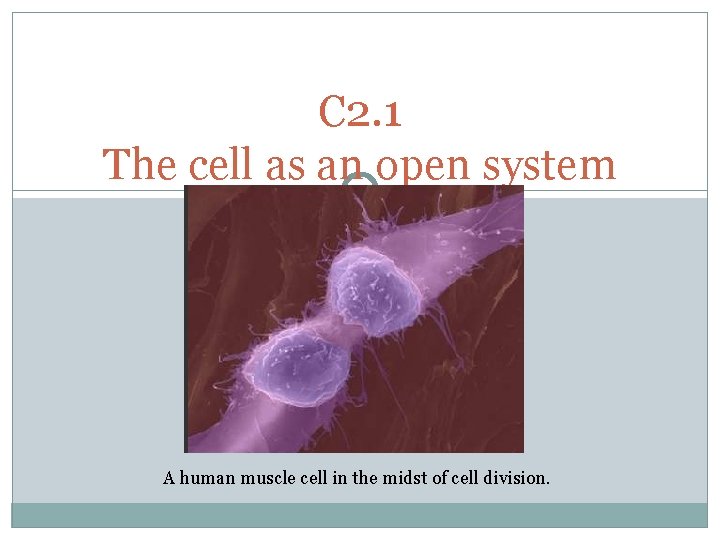 C2.1
The cell as an open system

A human muscle cell in the midst of cell division.